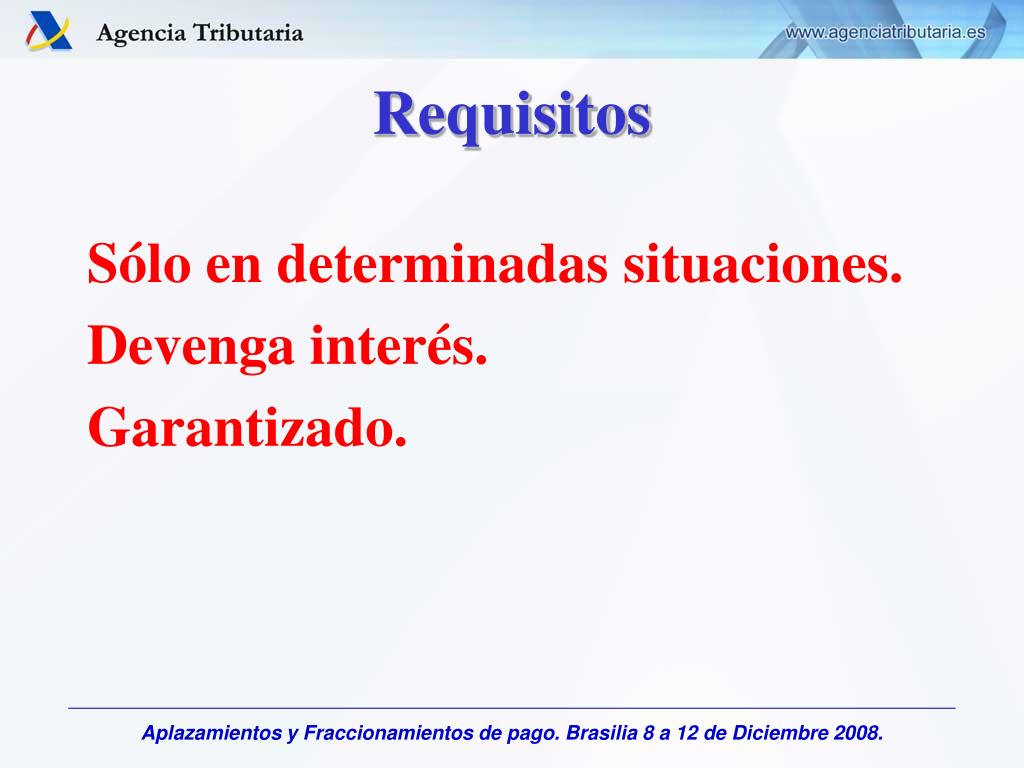 Agencia Tributaria

www.agenciatributaria.es

Requisitos

Sólo en determinadas situaciones.

Devenga interés.

Garantizado.

Aplazamientos y Fraccionamientos de pago. Brasilia 8 a 12 de Diciembre 2008.